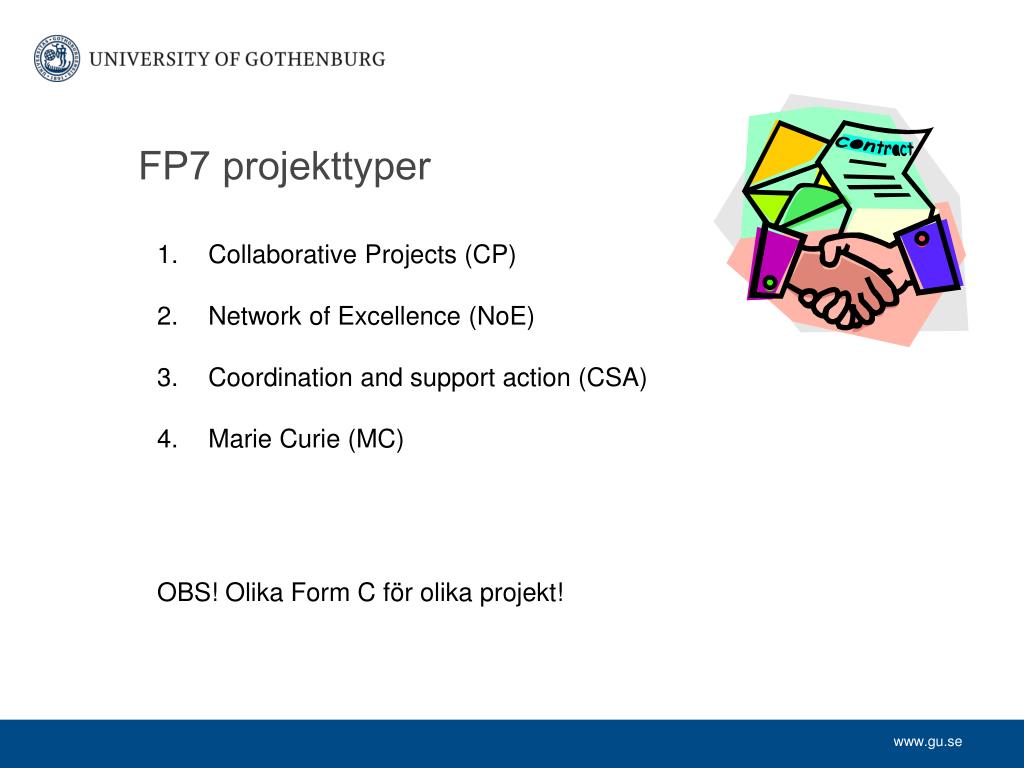 UNIVERSITY OF GOTHENBURG

FP7 projekttyper

Contract

1. Collaborative Projects (CP)

2. Network of Excellence (NoE)

3. Coordination and support action (CSA)

4. Marie Curie (MC)

OBS! Olika Form C för olika projekt!

www.gu.se